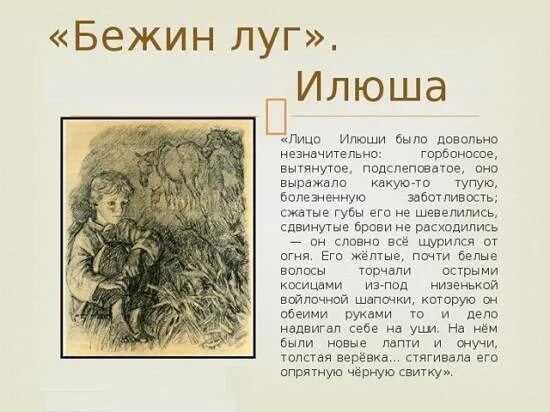 «Бежин луг».
Илюша

«Лицо Илюши было довольно незначительно: горбоносое, вытянутое, подслеповатое, оно выражало какую-то тупую, болезненную заботливость; сжатые губы его не шевелились, сдвинутые брови не расходились — он словно всё щурился от огня. Его жёлтые, почти белые волосы торчали острыми косицами из-под низенькой войлочной шапочки, которую он обеими руками то и дело надвигал себе на уши. На нём были новые лапти и онучи, толстая верёвка... стягивала его опрятную чёрную свитку».